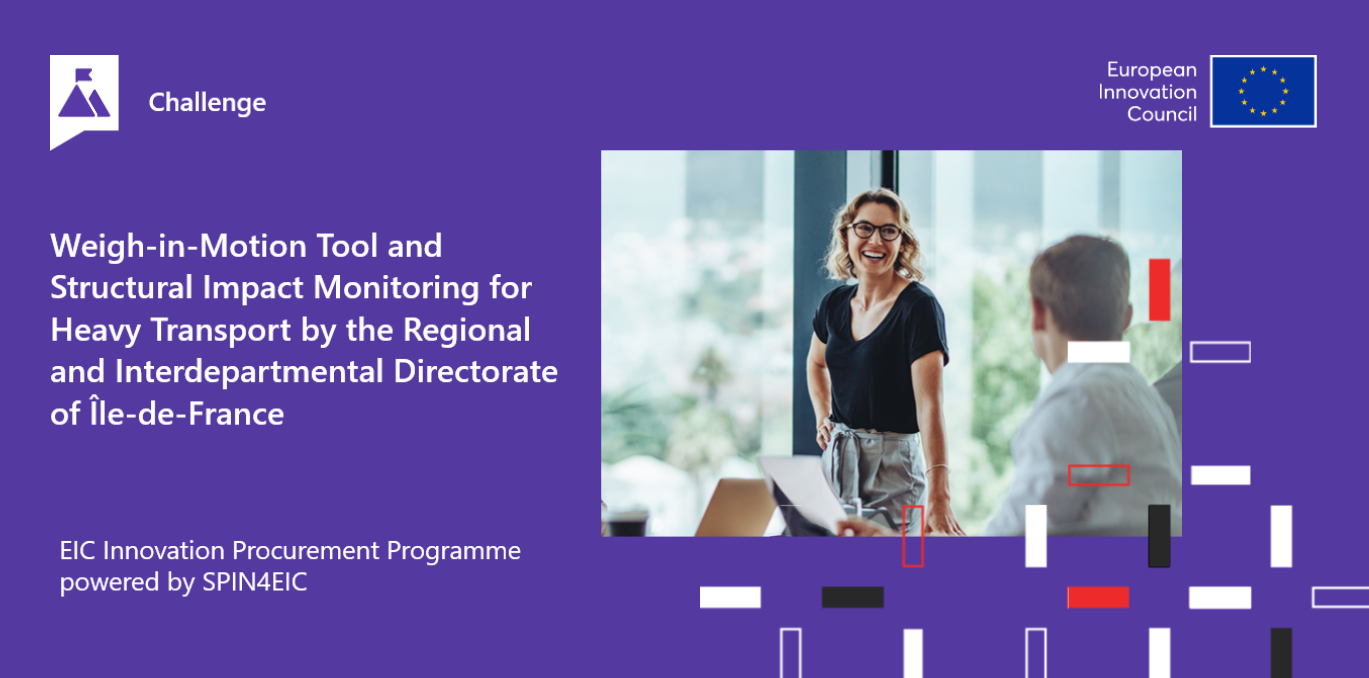 Challenge

European Innovation Council

Weigh-in-Motion Tool and Structural Impact Monitoring for Heavy Transport by the Regional and Interdepartmental Directorate of Île-de-France

EIC Innovation Procurement Programme powered by SPIN4EIC